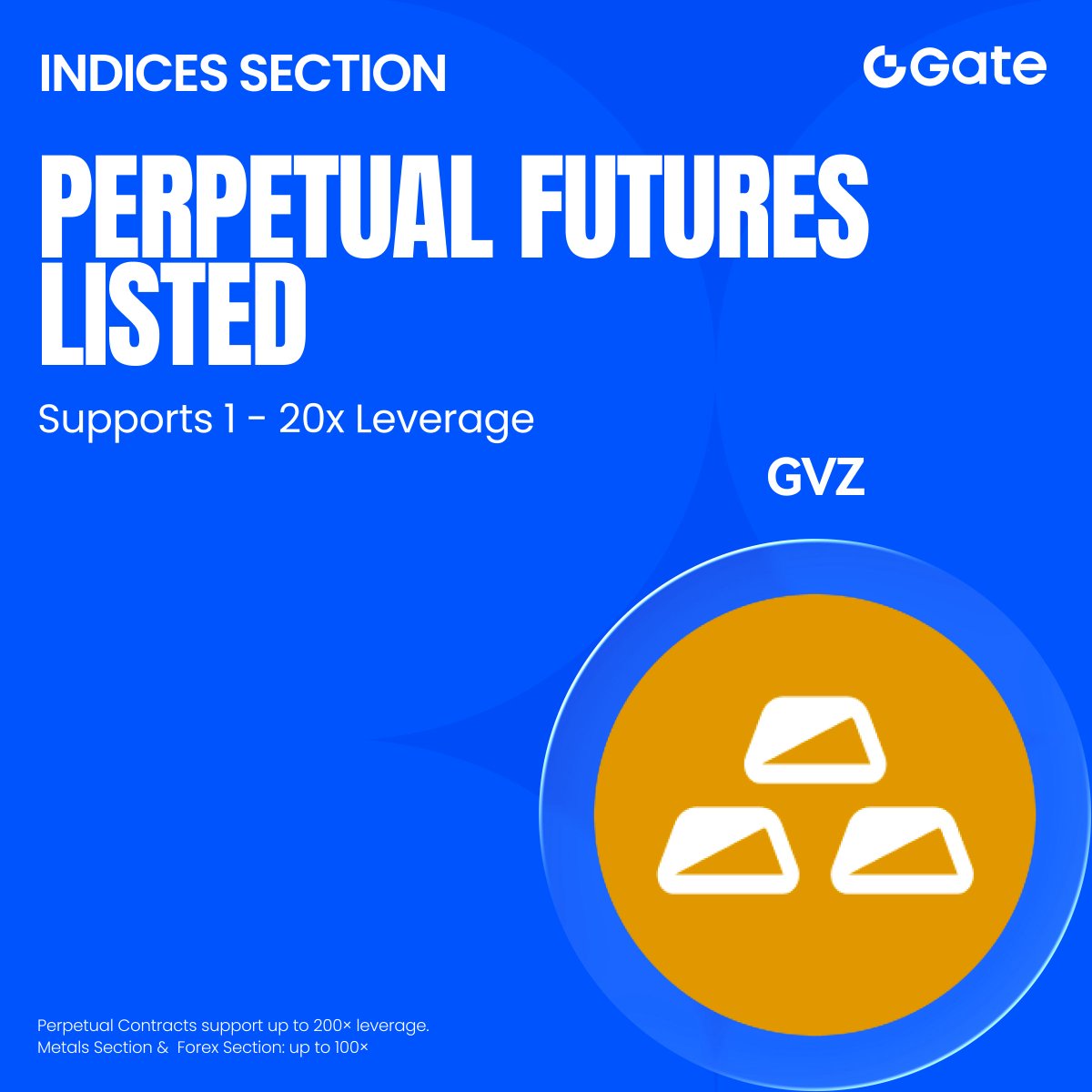 INDICES SECTION

Gate

PERPETUAL FUTURES LISTED

Supports 1 - 20x Leverage

GVZ

Perpetual Contracts support up to 200× leverage.
Metals Section & Forex Section: up to 100×